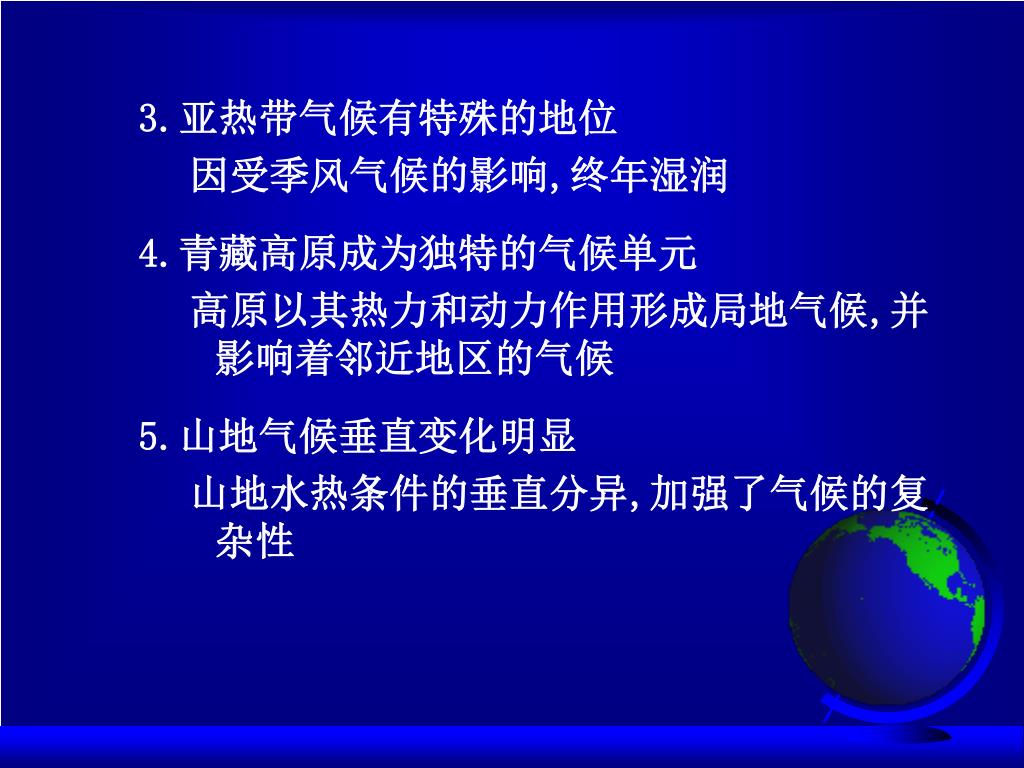 3.亚热带气候有特殊的地位

因受季风气候的影响,终年湿润

4.青藏高原成为独特的气候单元

高原以其热力和动力作用形成局地气候,并影响着邻近地区的气候

5.山地气候垂直变化明显

山地水热条件的垂直分异,加强了气候的复杂性